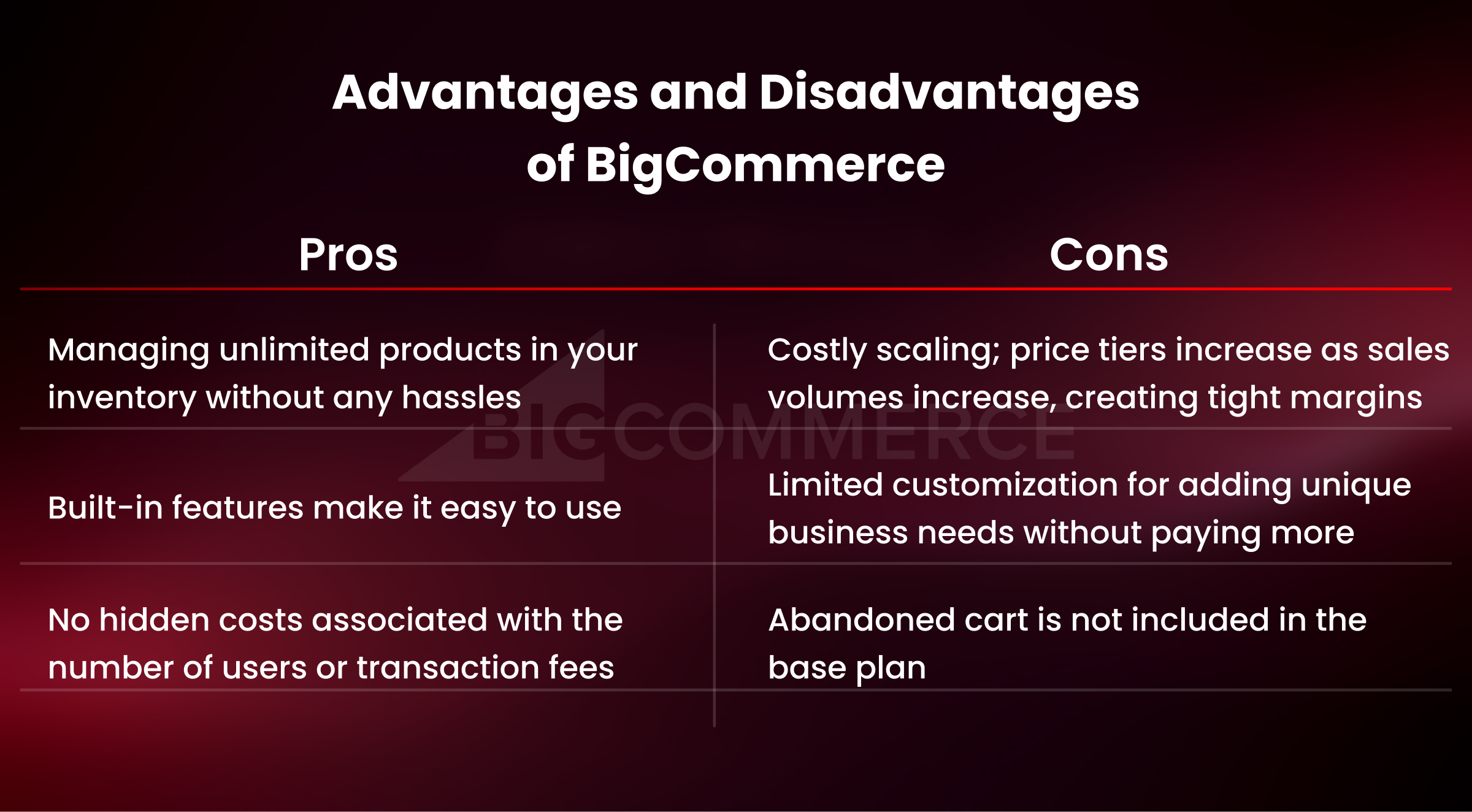 Advantages and Disadvantages of BigCommerce

| Pros | Cons |
|---|---|
| Managing unlimited products in your inventory without any hassles | Costly scaling; price tiers increase as sales volumes increase, creating tight margins |
| Built-in features make it easy to use | Limited customization for adding unique business needs without paying more |
| No hidden costs associated with the number of users or transaction fees | Abandoned cart is not included in the base plan |

BIGCOMMERCE